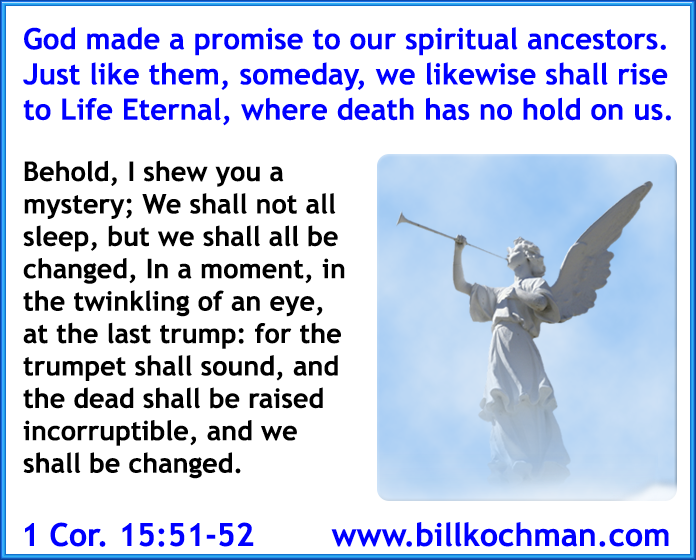 God made a promise to our spiritual ancestors. Just like them, someday, we likewise shall rise to Life Eternal, where death has no hold on us.

Behold, I shew you a mystery; We shall not all sleep, but we shall all be changed, In a moment, in the twinkling of an eye, at the last trump: for the trumpet shall sound, and the dead shall be raised incorruptible, and we shall be changed.

1 Cor. 15:51-52

www.billkochman.com